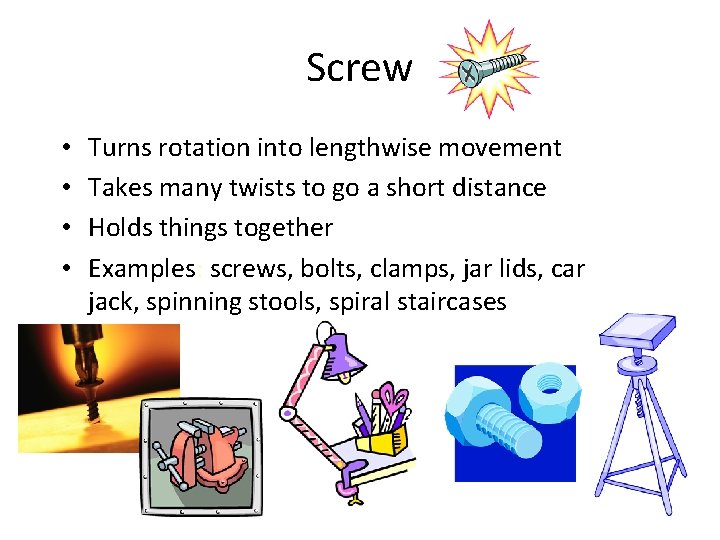 Screw

• Turns rotation into lengthwise movement
• Takes many twists to go a short distance
• Holds things together
• Examples: screws, bolts, clamps, jar lids, car jack, spinning stools, spiral staircases